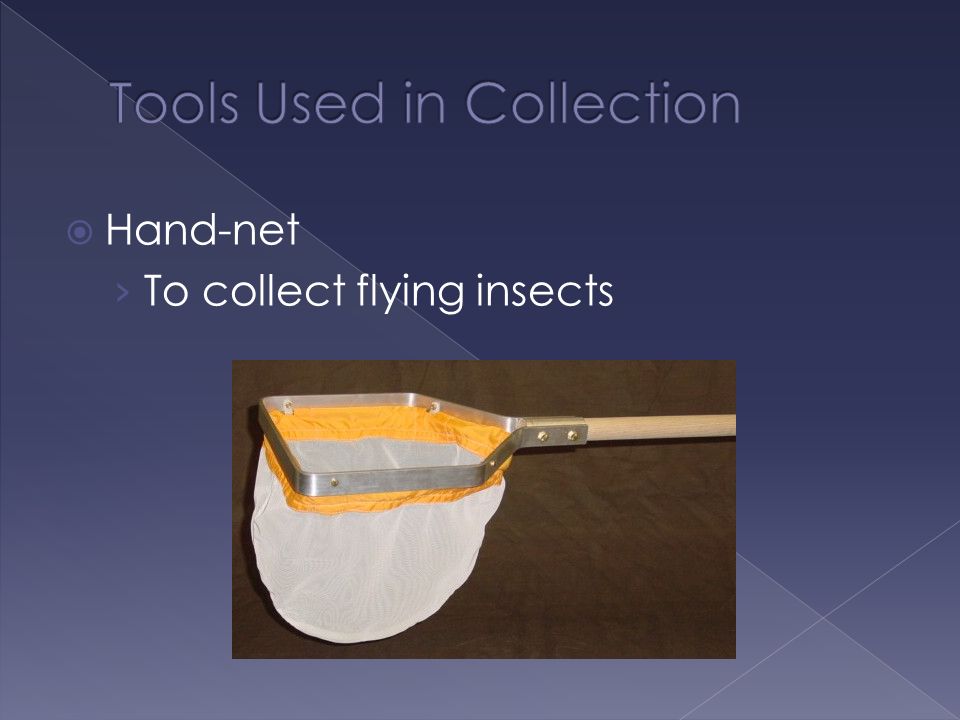 Tools Used in Collection

Hand-net

To collect flying insects